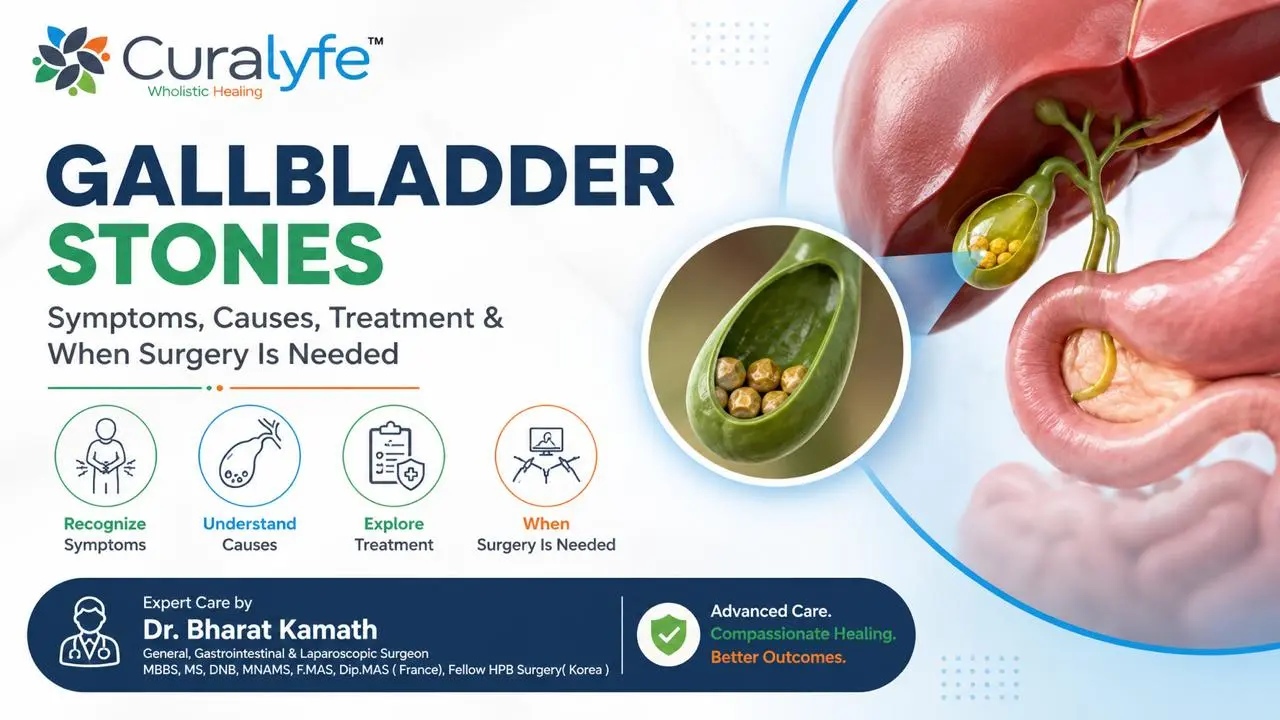 Curalyfe™
Wholistic Healing

GALLBLADDER
STONES

Symptoms, Causes, Treatment & When Surgery Is Needed

Recognize
Symptoms

Understand
Causes

Explore
Treatment

When
Surgery Is Needed

Expert Care by
Dr. Bharat Kamath
General, Gastrointestinal & Laparoscopic Surgeon
MBBS, MS, DNB, MNAMS, F.MAS, Dip.MAS ( France), Fellow HPB Surgery( Korea )

Advanced Care.
Compassionate Healing.
Better Outcomes.